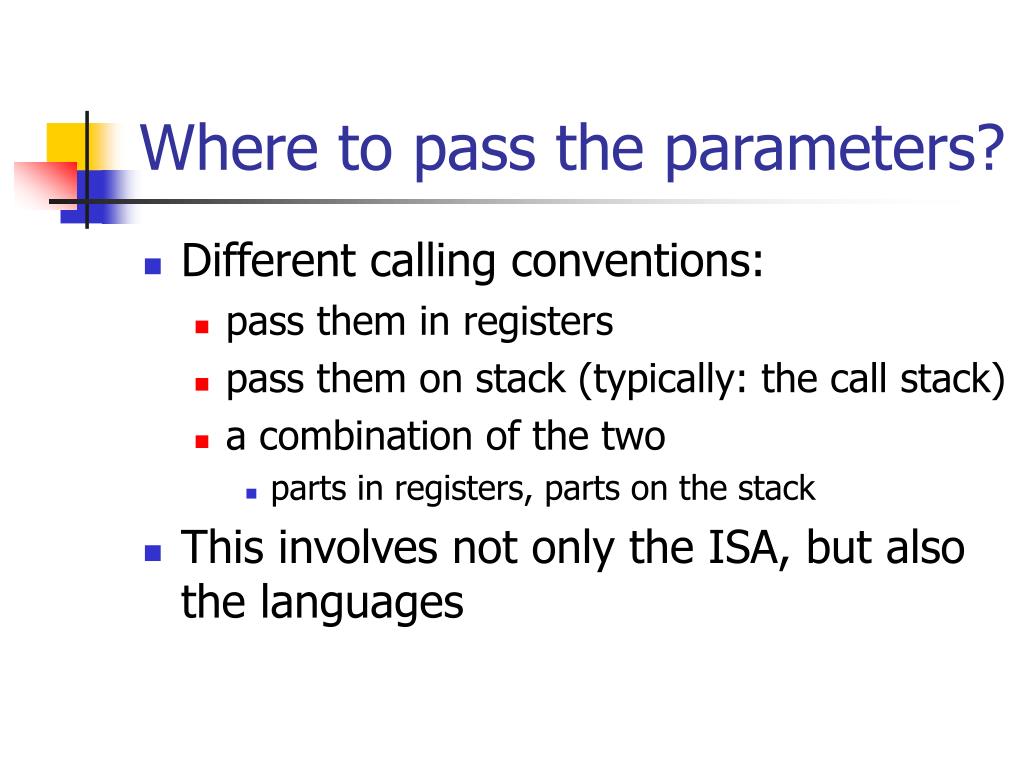 Where to pass the parameters?

- Different calling conventions:
  - pass them in registers
  - pass them on stack (typically: the call stack)
  - a combination of the two
    - parts in registers, parts on the stack
- This involves not only the ISA, but also the languages